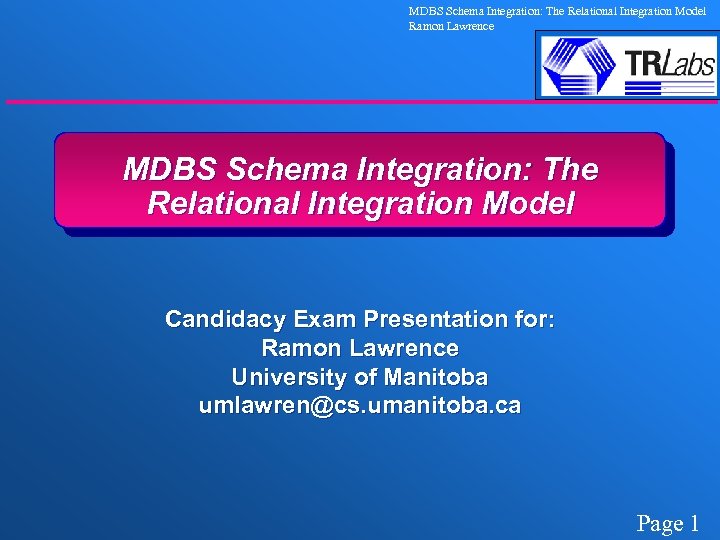 MDBS Schema Integration: The Relational Integration Model
Ramon Lawrence

TRLabs

MDBS Schema Integration: The Relational Integration Model

Candidacy Exam Presentation for:
Ramon Lawrence
University of Manitoba
umlawren@cs.umanitoba.ca

Page 1